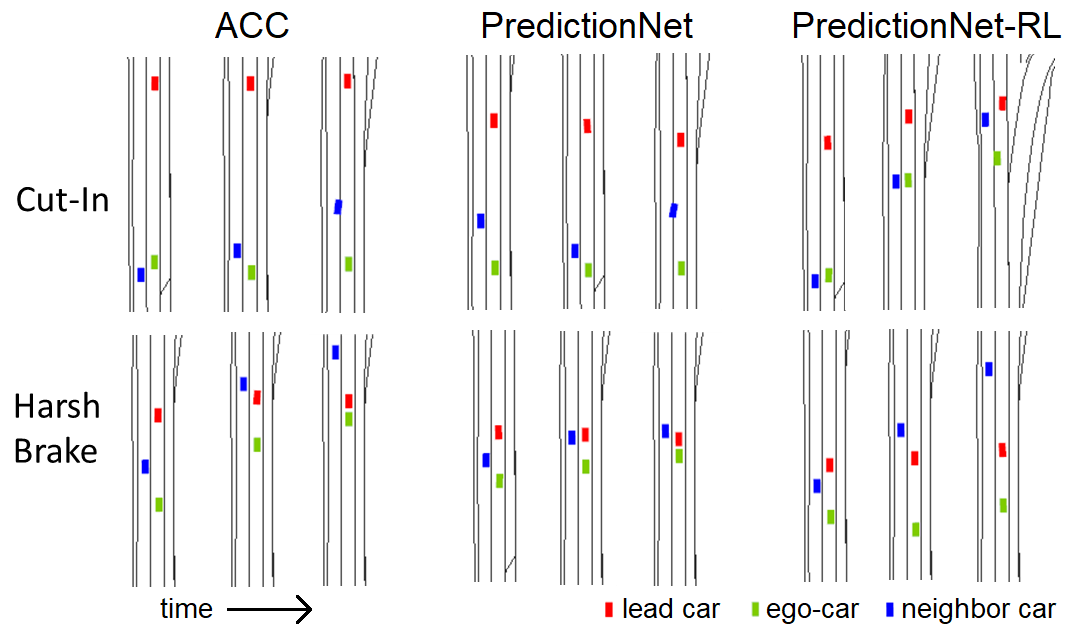 ACC PredictionNet PredictionNet-RL

Cut-In

Harsh Brake

time

lead car ego-car neighbor car